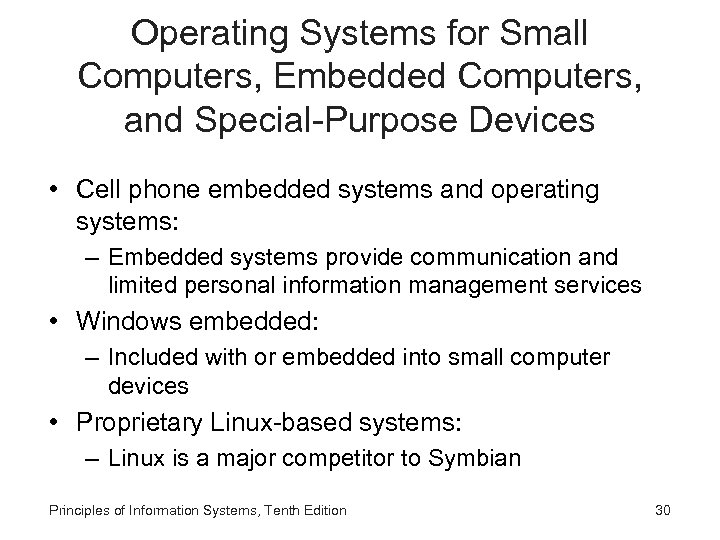 Operating Systems for Small Computers, Embedded Computers, and Special-Purpose Devices

• Cell phone embedded systems and operating systems:
– Embedded systems provide communication and limited personal information management services
• Windows embedded:
– Included with or embedded into small computer devices
• Proprietary Linux-based systems:
– Linux is a major competitor to Symbian

Principles of Information Systems, Tenth Edition 30